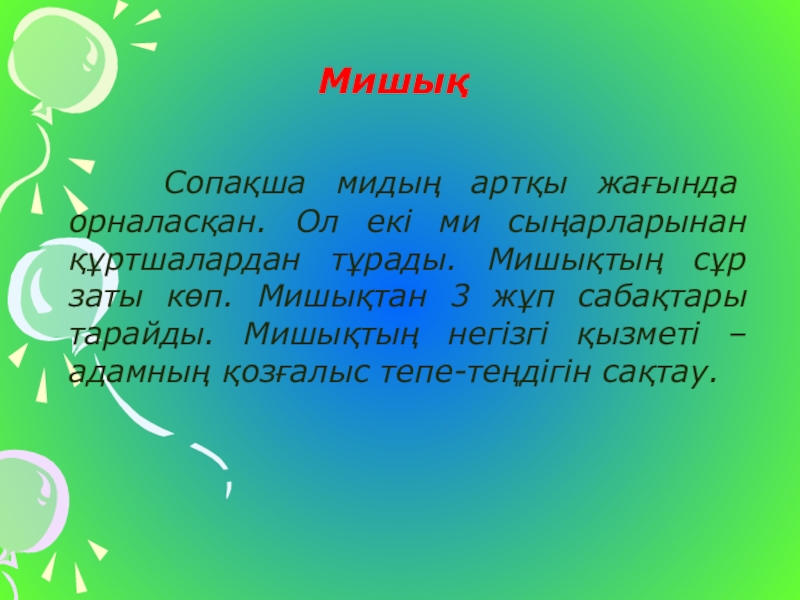 Мишық

Сопақша мидың артқы жағында орналасқан. Ол екі ми сыңарларынан құртшалардан тұрады. Мишықтың сұр заты көп. Мишықтан 3 жұп сабақтары тарайды. Мишықтың негізгі қызметі – адамның қозғалыс тепе-теңдігін сақтау.